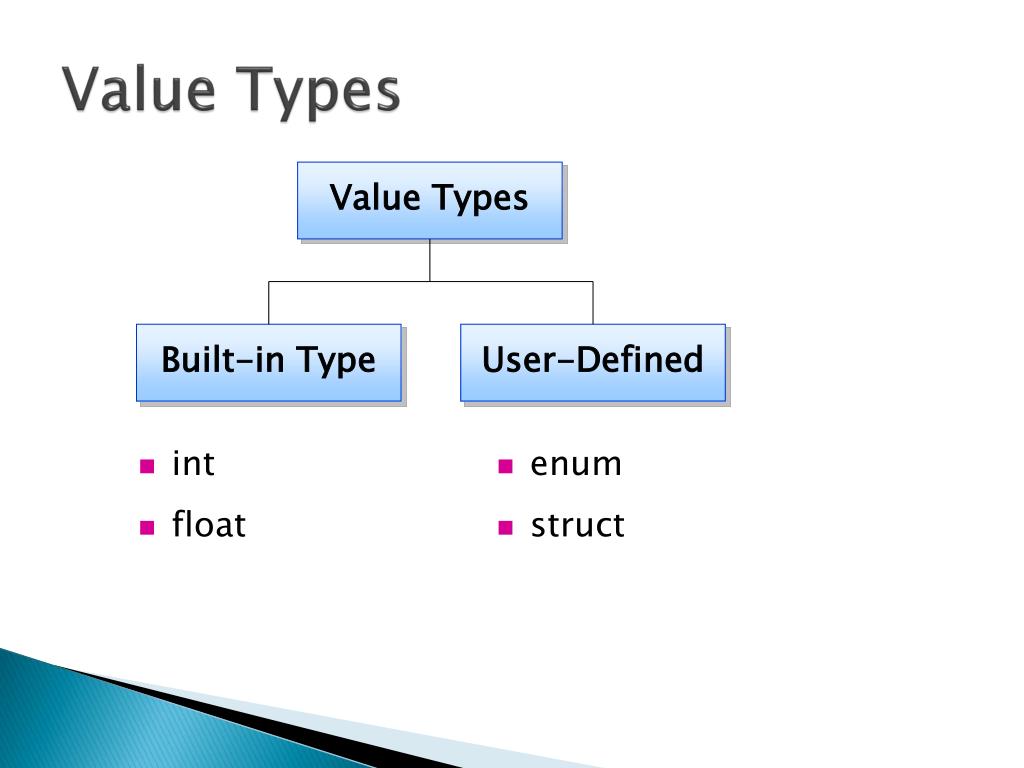 Value Types

Value Types

Built-in Type

User-Defined

- int
- float

- enum
- struct